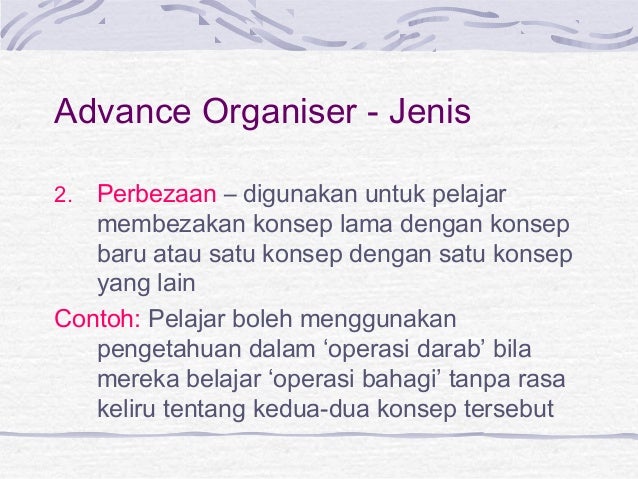 Advance Organiser - Jenis

2. Perbezaan – digunakan untuk pelajar membezakan konsep lama dengan konsep baru atau satu konsep dengan satu konsep yang lain

Contoh: Pelajar boleh menggunakan pengetahuan dalam ‘operasi darab’ bila mereka belajar ‘operasi bahagi’ tanpa rasa keliru tentang kedua-dua konsep tersebut